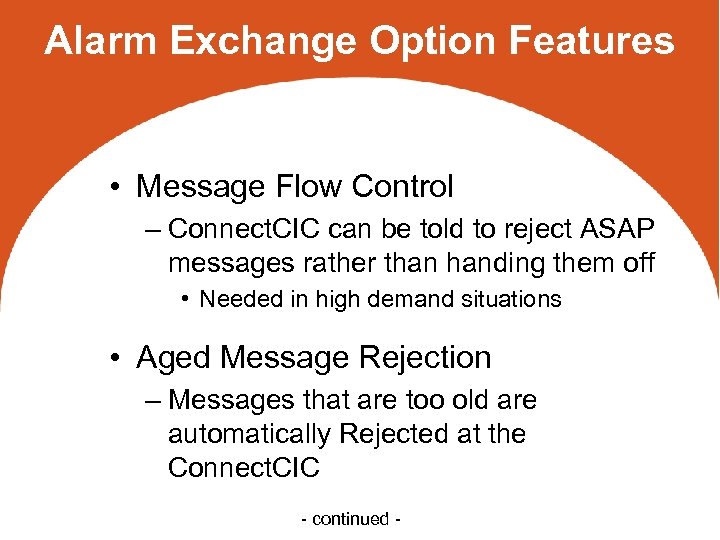 Alarm Exchange Option Features

• Message Flow Control
– ConnectCIC can be told to reject ASAP messages rather than handing them off
• Needed in high demand situations

• Aged Message Rejection
– Messages that are too old are automatically Rejected at the ConnectCIC

- continued -